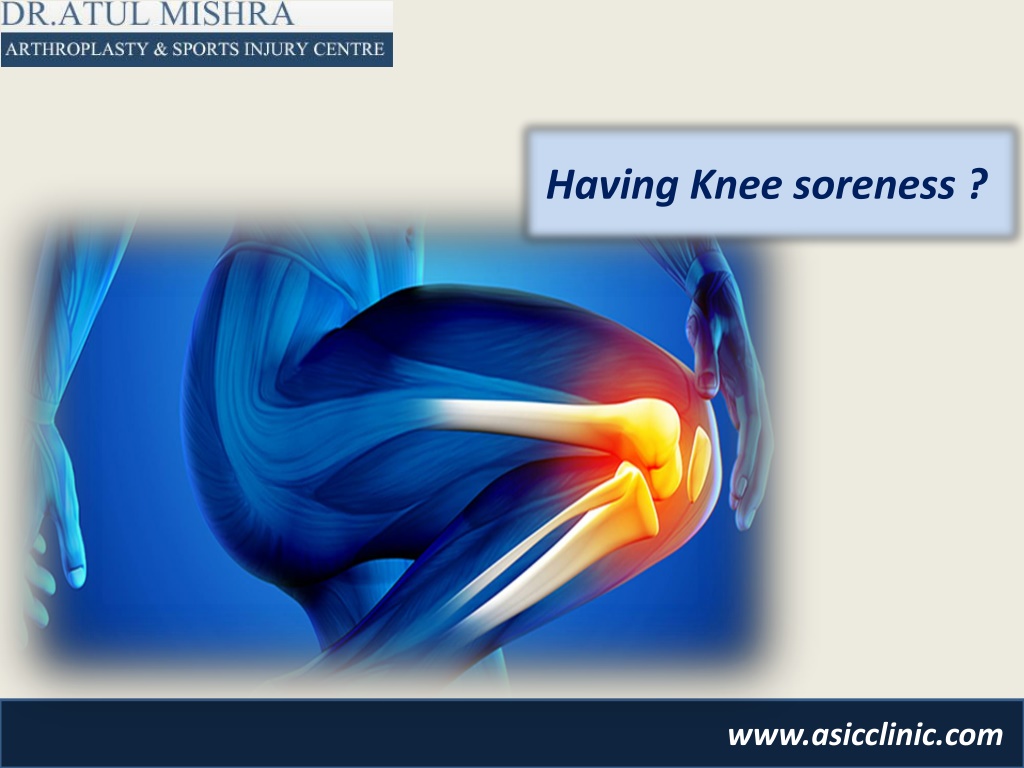 DR.ATUL MISHRA
ARTHROPLASTY & SPORTS INJURY CENTRE

Having Knee soreness ?

www.asicclinic.com